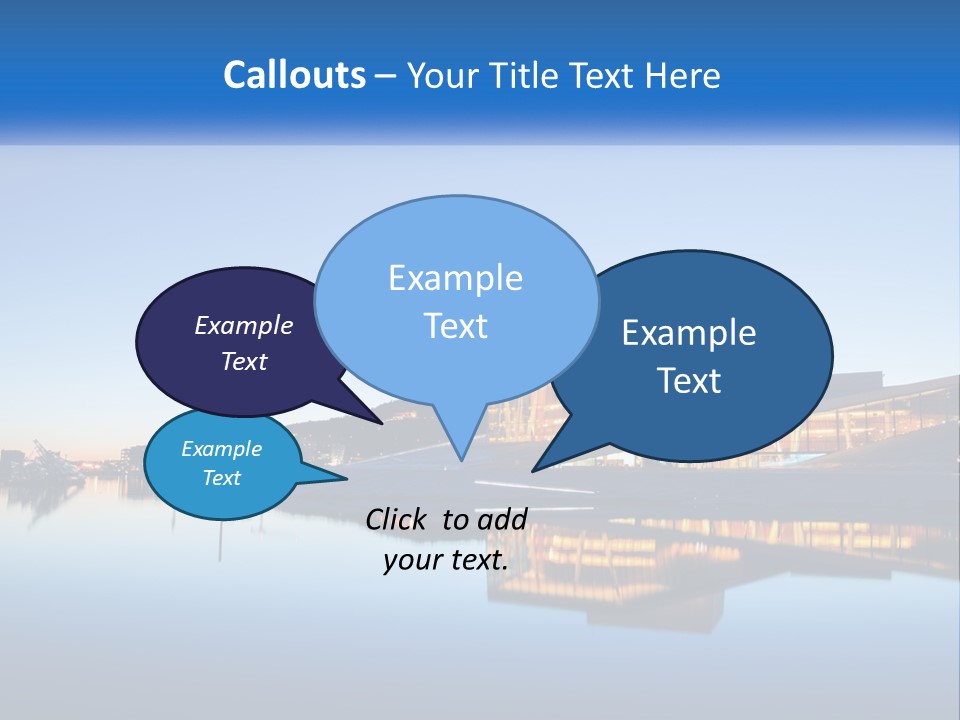 Callouts – Your Title Text Here

Example Text

Example Text

Example Text

Example Text

Click to add your text.